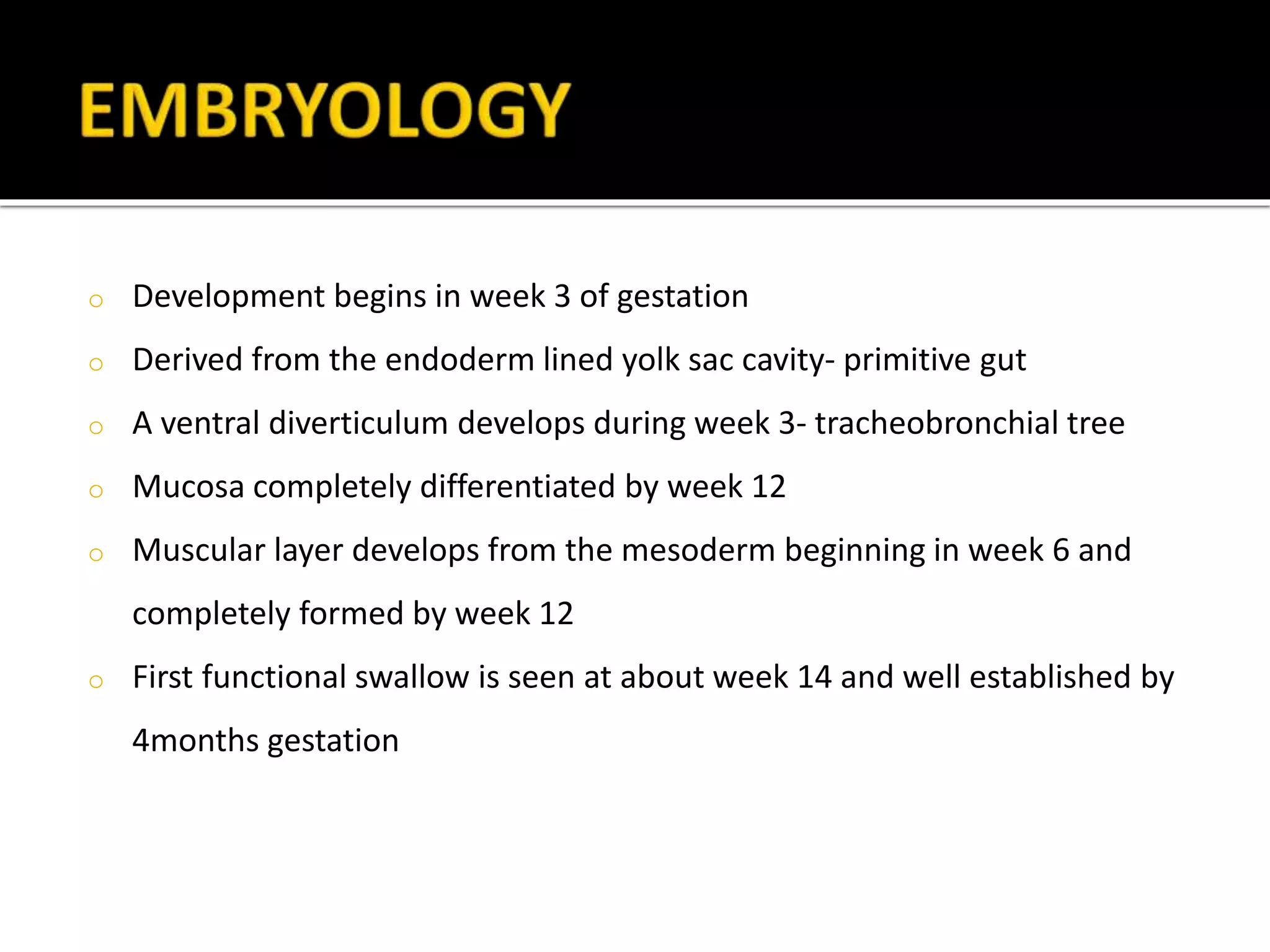 EMBRYOLOGY

o Development begins in week 3 of gestation

o Derived from the endoderm lined yolk sac cavity- primitive gut

o A ventral diverticulum develops during week 3- tracheobronchial tree

o Mucosa completely differentiated by week 12

o Muscular layer develops from the mesoderm beginning in week 6 and completely formed by week 12

o First functional swallow is seen at about week 14 and well established by 4months gestation